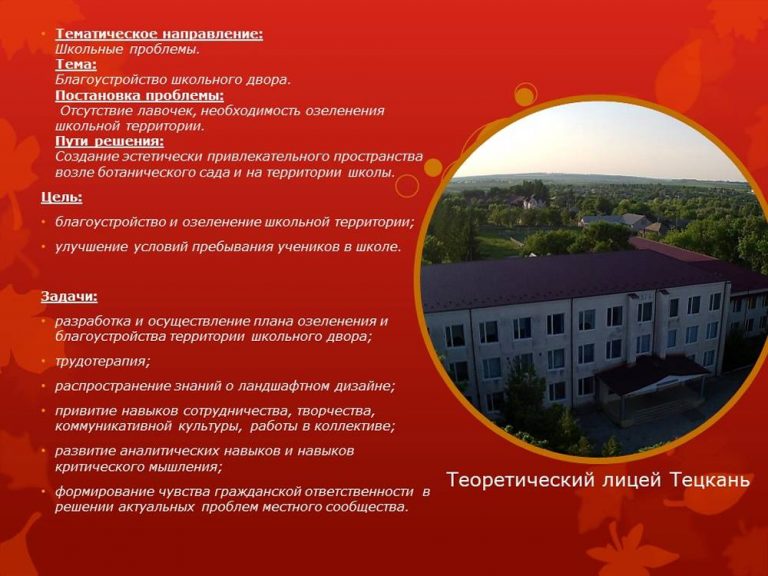 • Тематическое направление:
Школьные проблемы.
Тема:
Благоустройство школьного двора.
Постановка проблемы:
Отсутствие лавочек, необходимость озеленения школьной территории.
Пути решения:
Создание эстетически привлекательного пространства возле ботанического сада и на территории школы.

Цель:

• благоустройство и озеленение школьной территории;

• улучшение условий пребывания учеников в школе.

Задачи:

• разработка и осуществление плана озеленения и благоустройства территории школьного двора;

• трудотерапия;

• распространение знаний о ландшафтном дизайне;

• привитие навыков сотрудничества, творчества, коммуникативной культуры, работы в коллективе;

• развитие аналитических навыков и навыков критического мышления;

• формирование чувства гражданской ответственности в решении актуальных проблем местного сообщества.

Теоретический лицей Тецкань